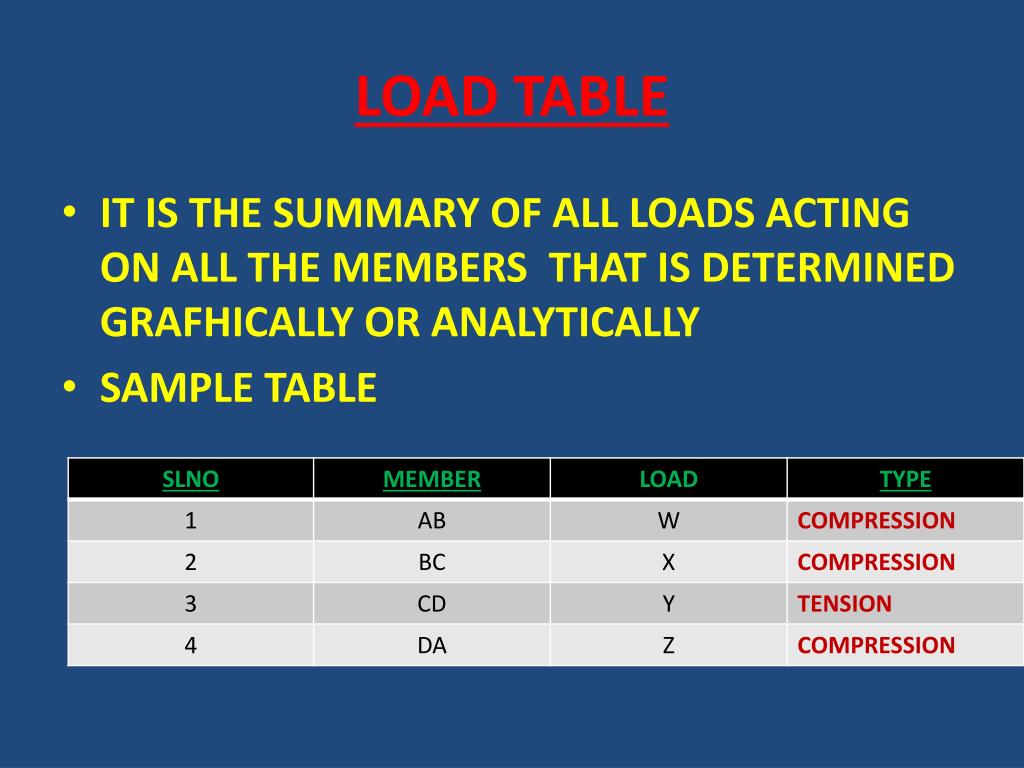 LOAD TABLE

• IT IS THE SUMMARY OF ALL LOADS ACTING ON ALL THE MEMBERS THAT IS DETERMINED GRAFHICALLY OR ANALYTICALLY

• SAMPLE TABLE

| SLNO | MEMBER | LOAD | TYPE |
|---|---|---|---|
| 1 | AB | W | COMPRESSION |
| 2 | BC | X | COMPRESSION |
| 3 | CD | Y | TENSION |
| 4 | DA | Z | COMPRESSION |